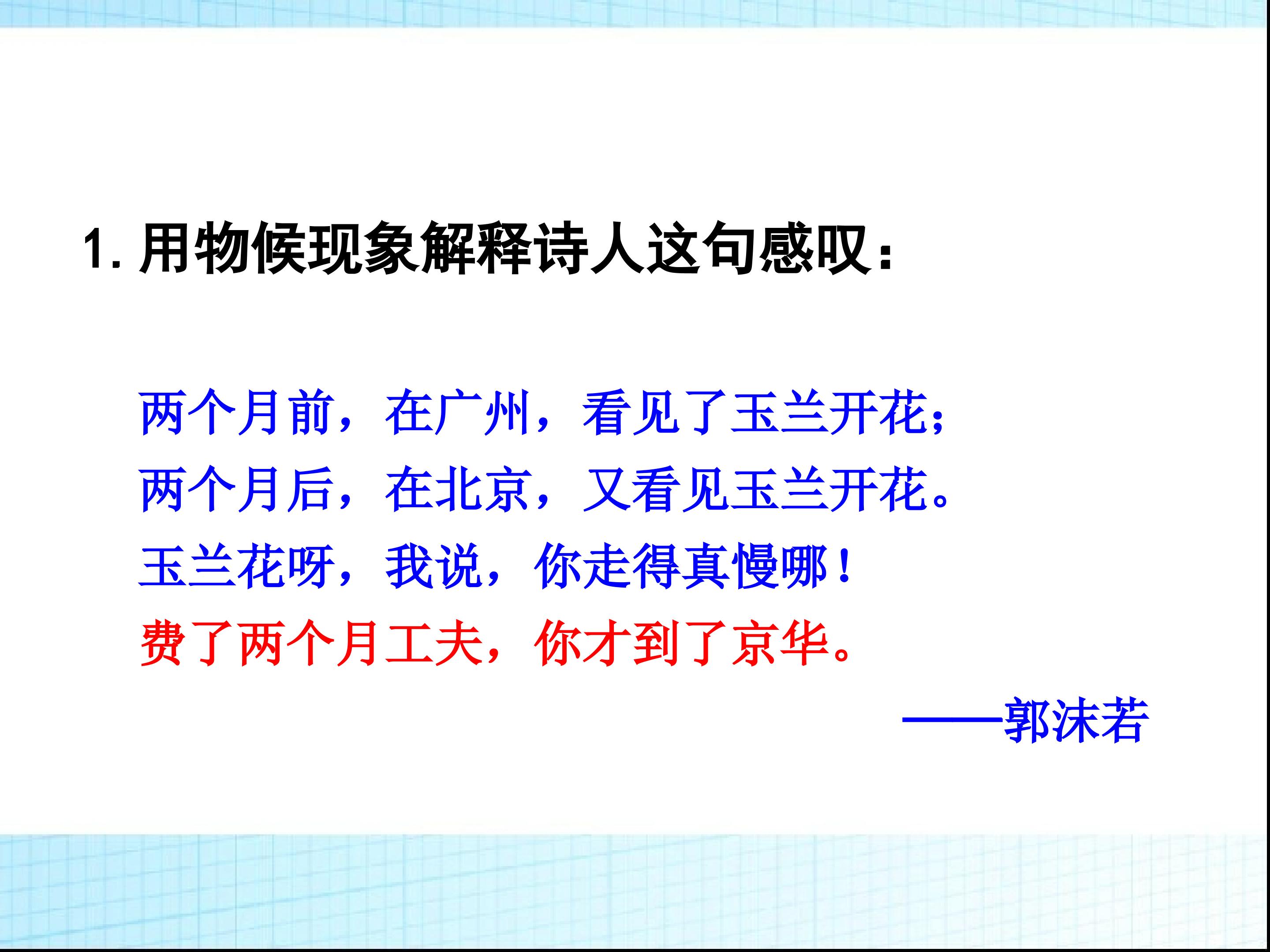 1. 用物候现象解释诗人这句感叹：

两个月前，在广州，看见了玉兰开花；
两个月后，在北京，又看见玉兰开花。
玉兰花呀，我说，你走得真慢哪！
费了两个月工夫，你才到了京华。

——郭沫若